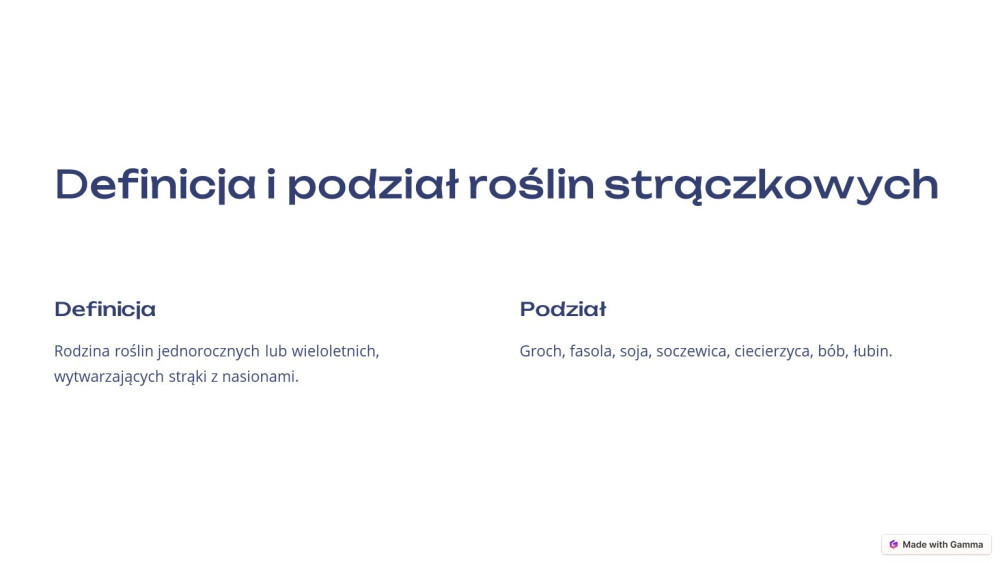 Definicja i podział roślin strączkowych

Definicja

Rodzina roślin jednorocznych lub wieloletnich, wytwarzających strąki z nasionami.

Podział

Groch, fasola, soja, soczewica, ciecierzyca, bób, łubin.

Made with Gamma